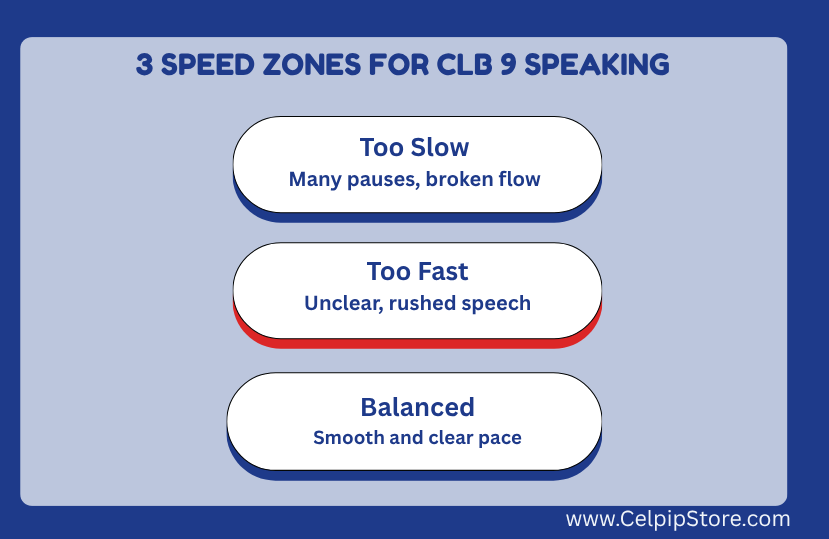 3 SPEED ZONES FOR CLB 9 SPEAKING

Too Slow
Many pauses, broken flow

Too Fast
Unclear, rushed speech

Balanced
Smooth and clear pace

www.CelpipStore.com